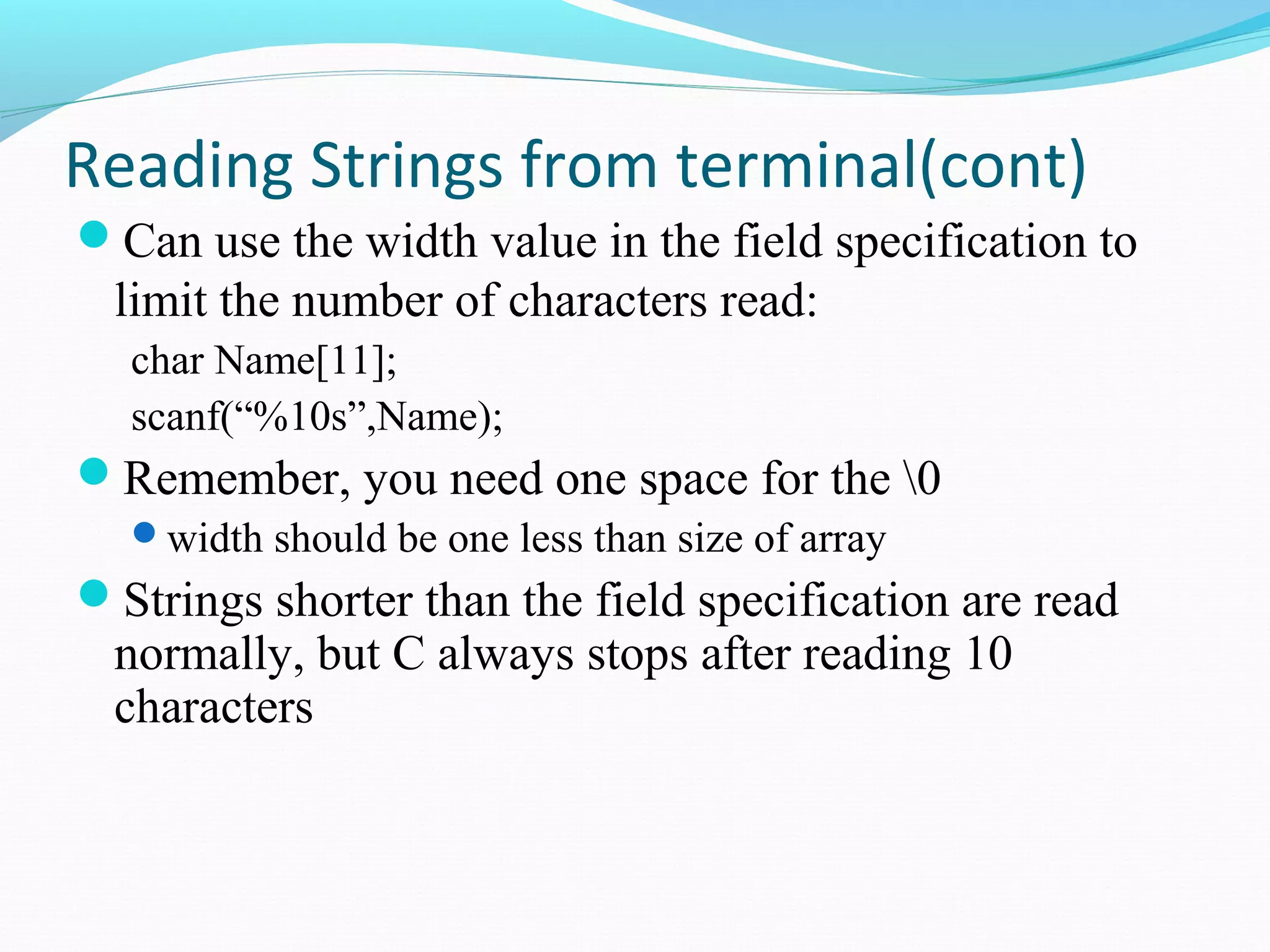 Reading Strings from terminal(cont)

Can use the width value in the field specification to limit the number of characters read:

char Name[11];

scanf(“%10s”,Name);

Remember, you need one space for the \0

width should be one less than size of array

Strings shorter than the field specification are read normally, but C always stops after reading 10 characters